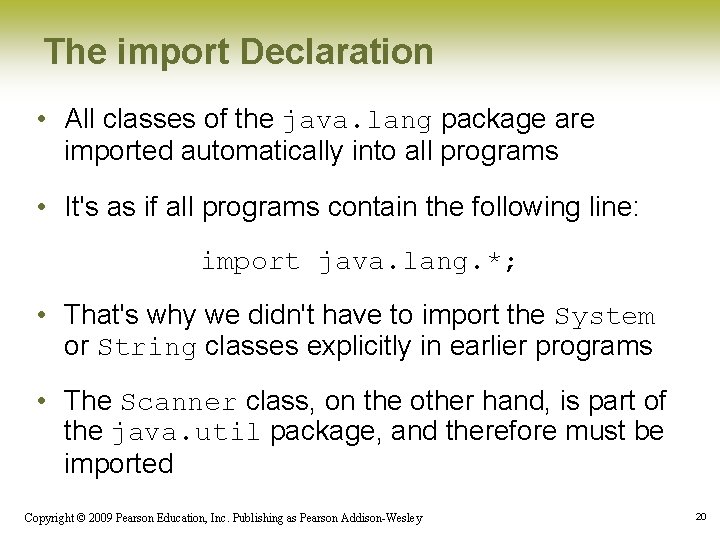 The import Declaration

• All classes of the java.lang package are imported automatically into all programs

• It's as if all programs contain the following line:

import java.lang.*;

• That's why we didn't have to import the System or String classes explicitly in earlier programs

• The Scanner class, on the other hand, is part of the java.util package, and therefore must be imported

Copyright © 2009 Pearson Education, Inc. Publishing as Pearson Addison-Wesley

20